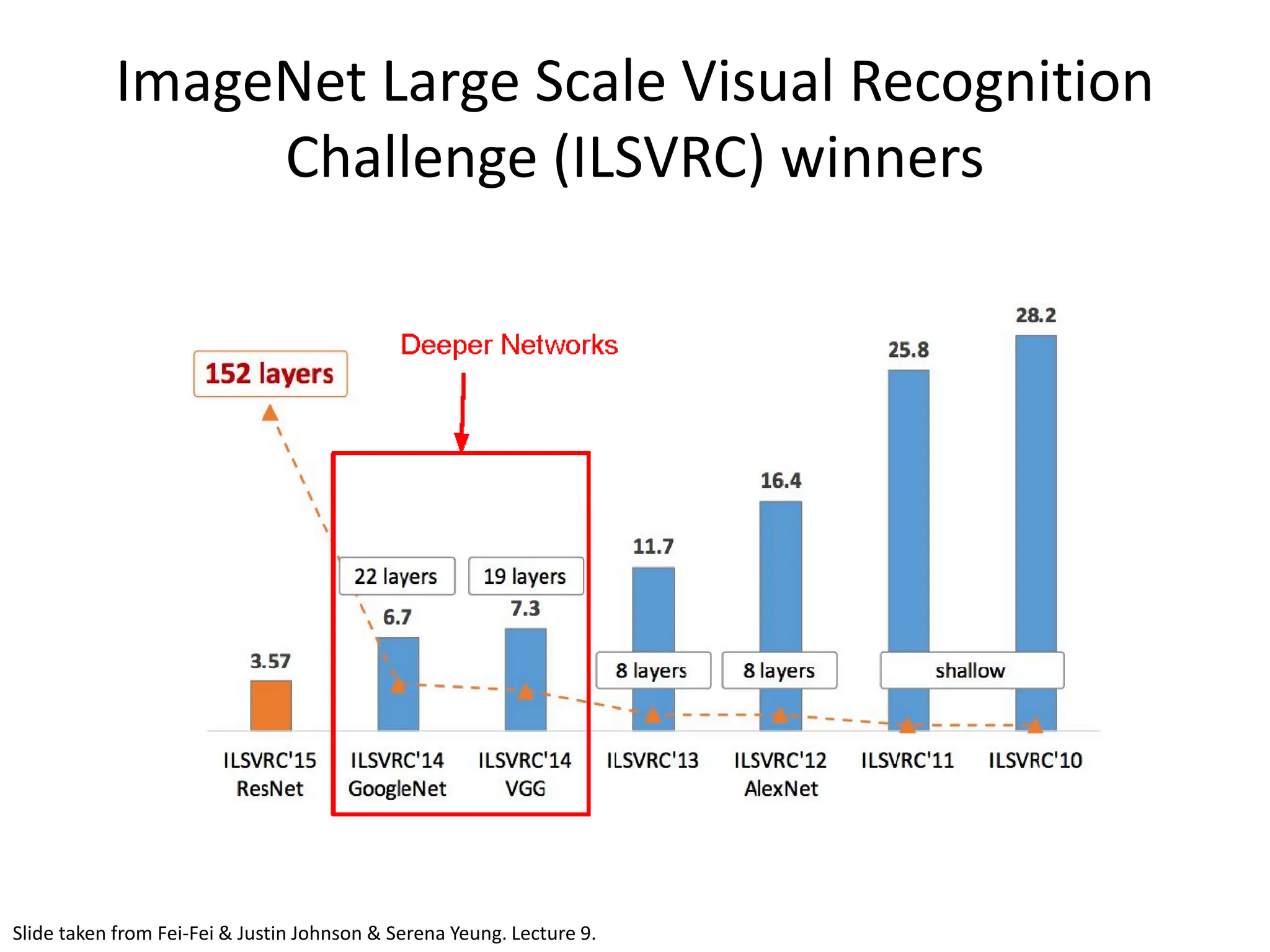 ImageNet Large Scale Visual Recognition Challenge (ILSVRC) winners

Deeper Networks

152 layers

28.2

25.8

16.4

11.7

22 layers

19 layers

6.7

7.3

3.57

8 layers

8 layers

shallow

ILSVRC'15 ResNet

ILSVRC'14 GoogleNet

ILSVRC'14 VGG

ILSVRC'13

ILSVRC'12 AlexNet

ILSVRC'11

ILSVRC'10

Slide taken from Fei-Fei & Justin Johnson & Serena Yeung. Lecture 9.